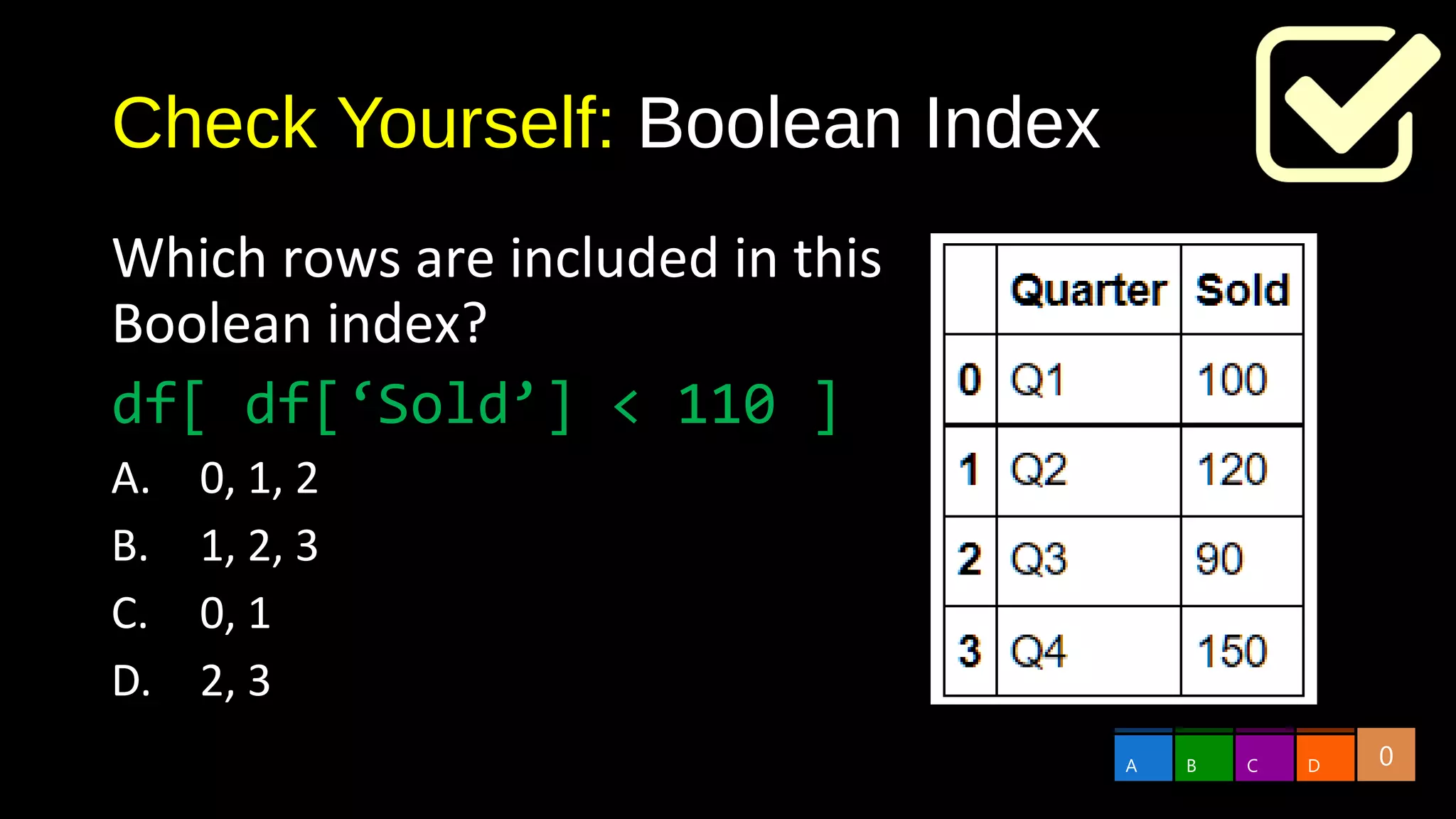 Check Yourself: Boolean Index

Which rows are included in this Boolean index?

df[ df[‘Sold’] < 110 ]

A. 0, 1, 2
B. 1, 2, 3
C. 0, 1
D. 2, 3

| | Quarter | Sold |
|---|---|---|
| 0 | Q1 | 100 |
| 1 | Q2 | 120 |
| 2 | Q3 | 90 |
| 3 | Q4 | 150 |

A B C D 0